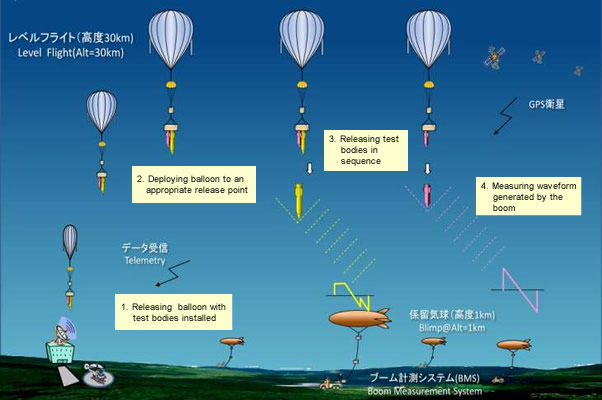 レベルフライト(高度30km)
Level Flight(Alt=30km)

GPS衛星

2. Deploying balloon to an appropriate release point

3. Releasing test bodies in sequence

4. Measuring waveform generated by the boom

データ受信
Telemetry

1. Releasing balloon with test bodies installed

係留気球(高度1km)
Blimp@Alt=1km

ブーム計測システム(BMS)
Boom Measurement System